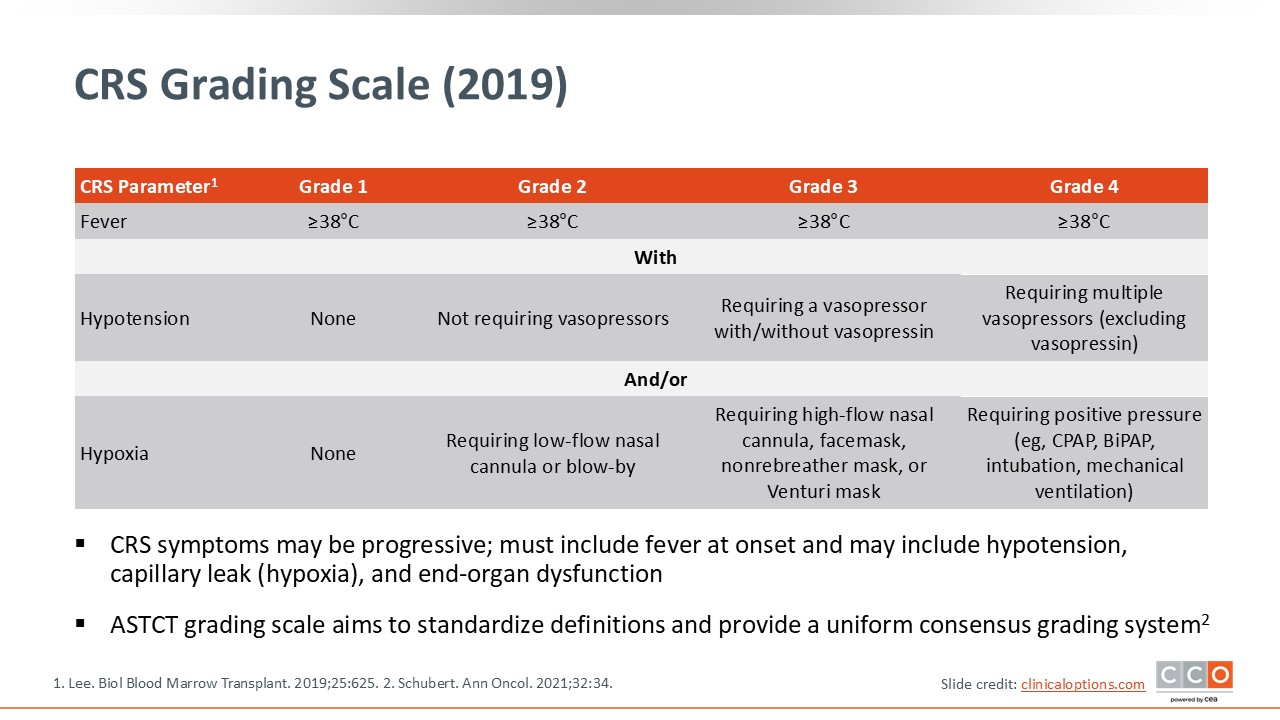 CRS Grading Scale (2019)

| CRS Parameter$^1$ | Grade 1 | Grade 2 | Grade 3 | Grade 4 |
|---|---|---|---|---|
| Fever | ≥38°C | ≥38°C | ≥38°C | ≥38°C |
| | | With | | |
| Hypotension | None | Not requiring vasopressors | Requiring a vasopressor with/without vasopressin | Requiring multiple vasopressors (excluding vasopressin) |
| | | And/or | | |
| Hypoxia | None | Requiring low-flow nasal cannula or blow-by | Requiring high-flow nasal cannula, facemask, nonrebreather mask, or Venturi mask | Requiring positive pressure (eg, CPAP, BiPAP, intubation, mechanical ventilation) |

▪ CRS symptoms may be progressive; must include fever at onset and may include hypotension, capillary leak (hypoxia), and end-organ dysfunction

▪ ASTCT grading scale aims to standardize definitions and provide a uniform consensus grading system$^2$

1. Lee. Biol Blood Marrow Transplant. 2019;25:625. 2. Schubert. Ann Oncol. 2021;32:34.

Slide credit: clinicaloptions.com

CCO powered by cea